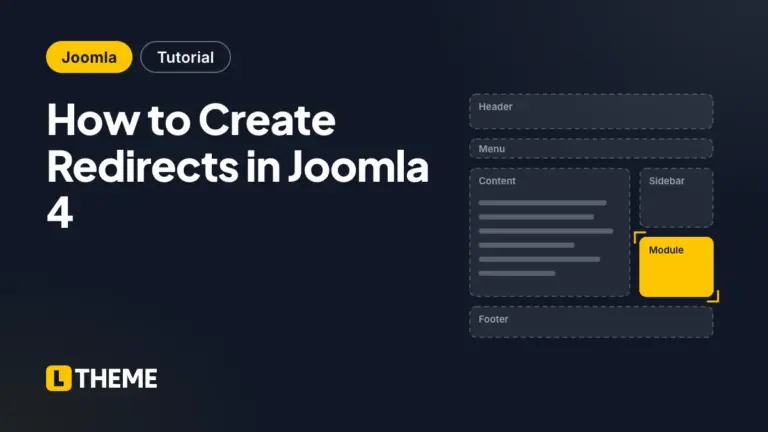 Joomla Tutorial

How to Create Redirects in Joomla 4

Header

Menu

Content

Sidebar

Module

Footer

L THEME